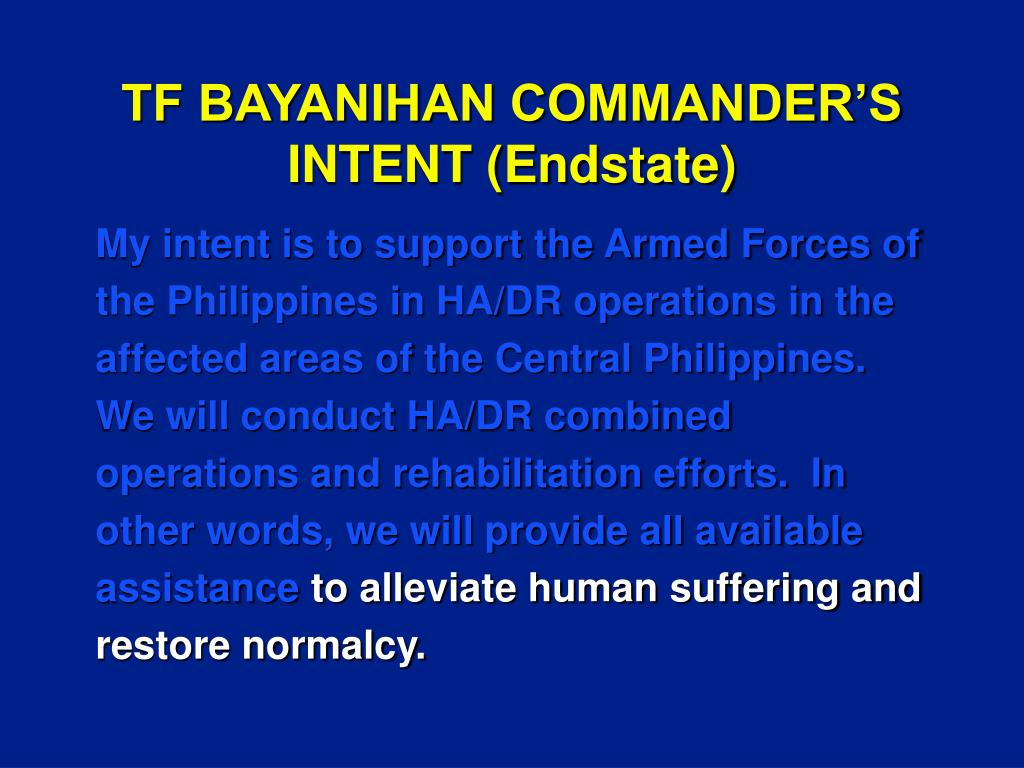 TF BAYANIHAN COMMANDER’S INTENT (Endstate)

My intent is to support the Armed Forces of the Philippines in HA/DR operations in the affected areas of the Central Philippines. We will conduct HA/DR combined operations and rehabilitation efforts. In other words, we will provide all available assistance to alleviate human suffering and restore normalcy.